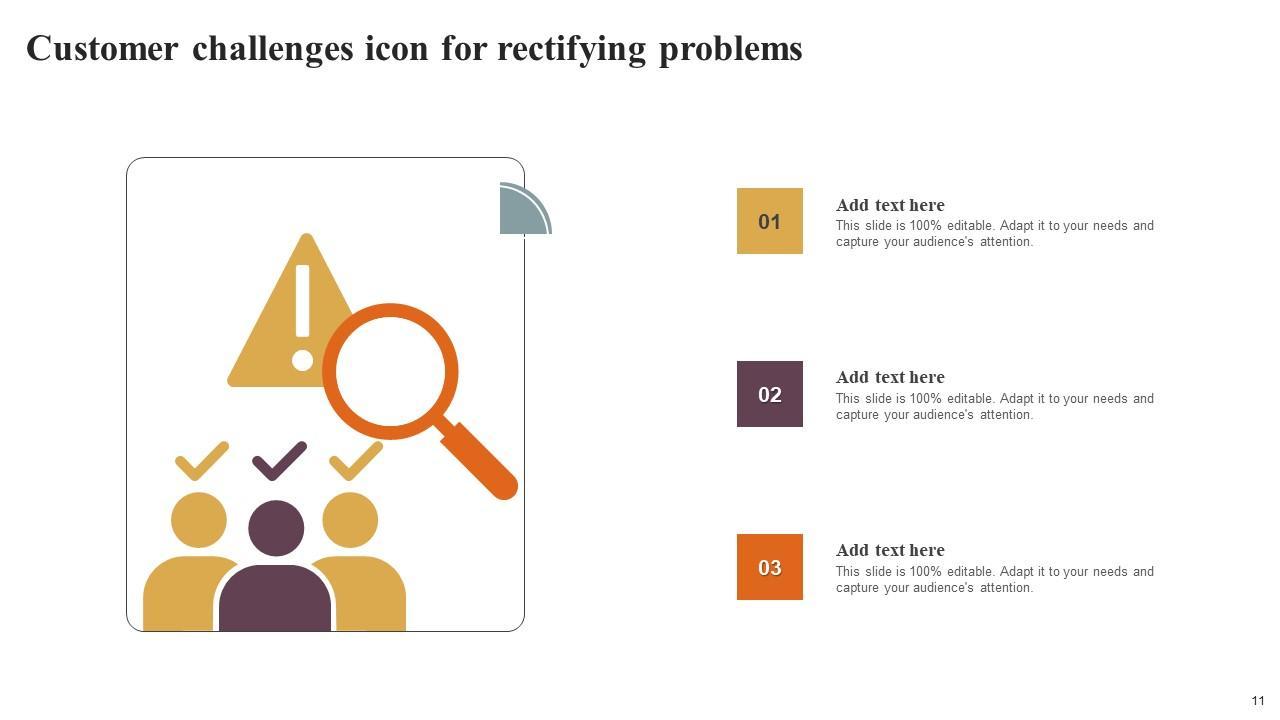 Customer challenges icon for rectifying problems

01

Add text here

This slide is 100% editable. Adapt it to your needs and capture your audience's attention.

02

Add text here

This slide is 100% editable. Adapt it to your needs and capture your audience's attention.

03

Add text here

This slide is 100% editable. Adapt it to your needs and capture your audience's attention.

11